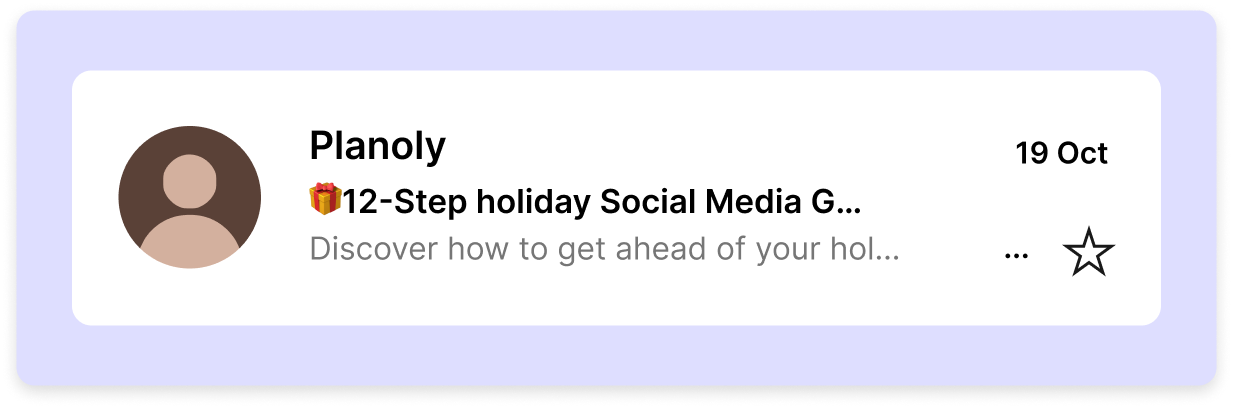 Planoly

19 Oct

🎁12-Step holiday Social Media G...

Discover how to get ahead of your hol...

...